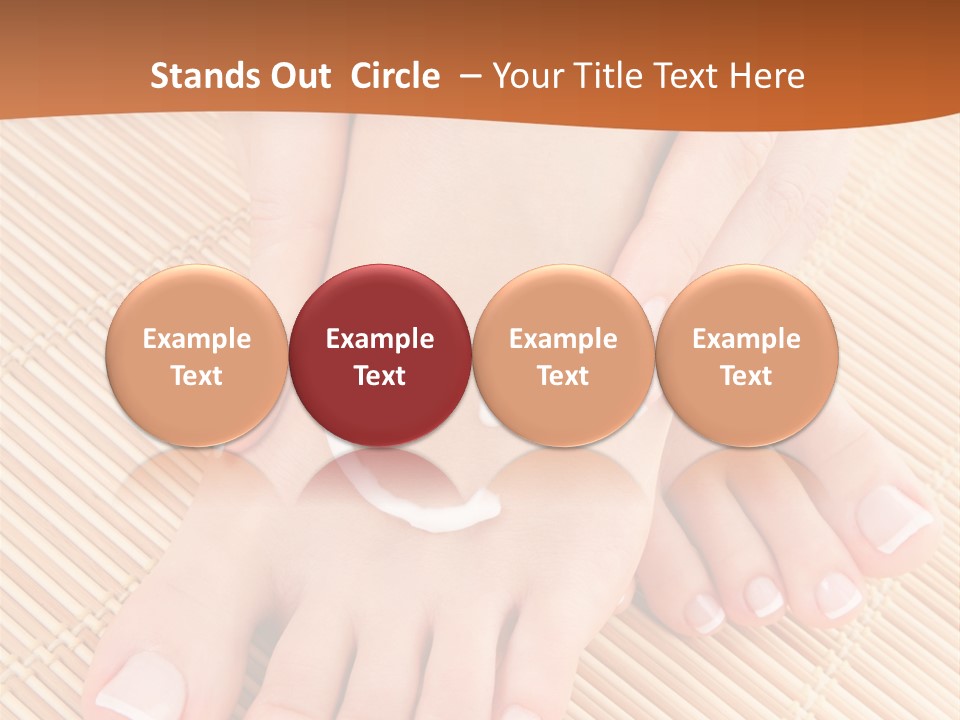 Stands Out Circle – Your Title Text Here

Example Text

Example Text

Example Text

Example Text